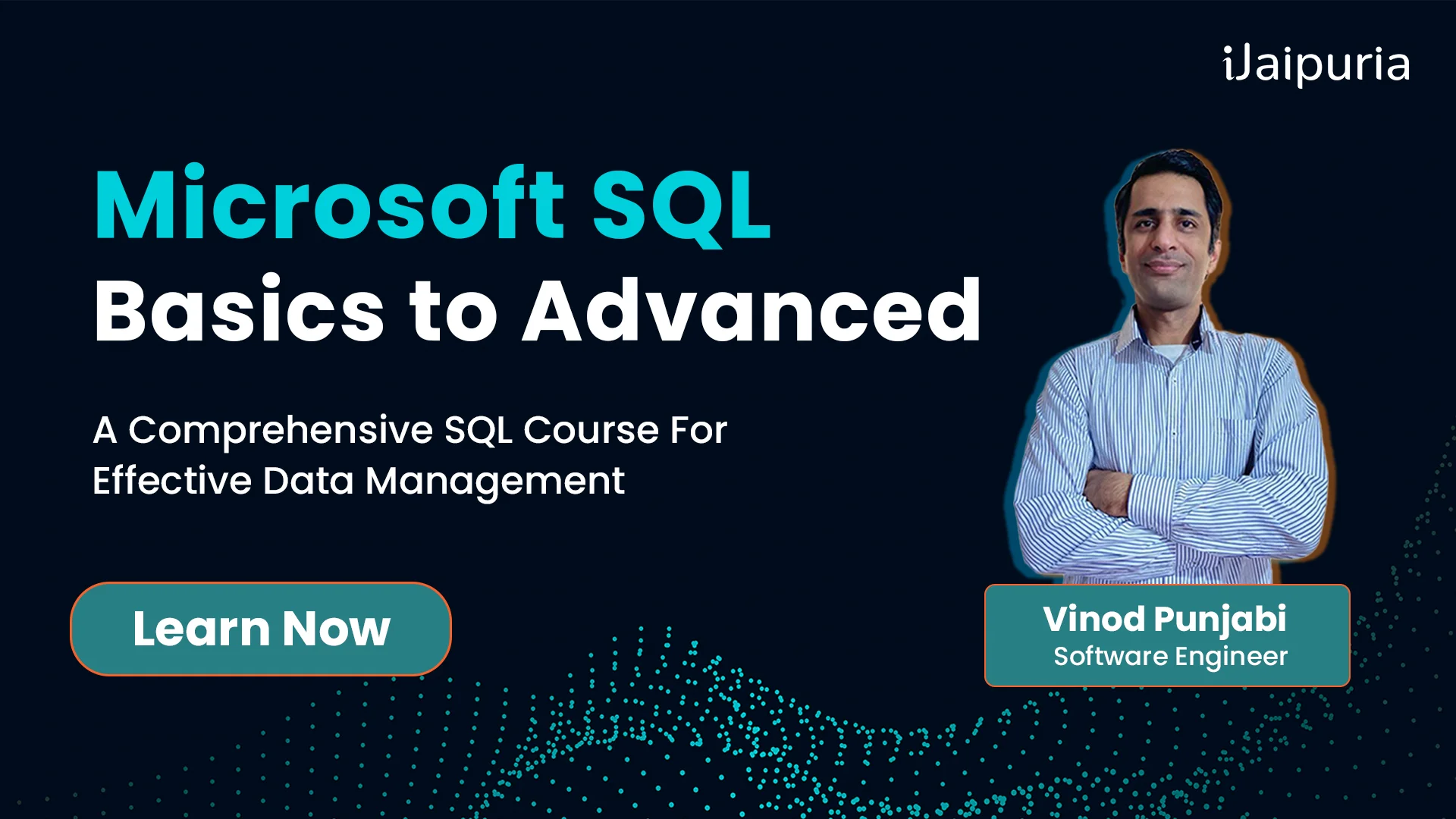 iJaipuria

Microsoft SQL
Basics to Advanced

A Comprehensive SQL Course For Effective Data Management

Learn Now

Vinod Punjabi
Software Engineer